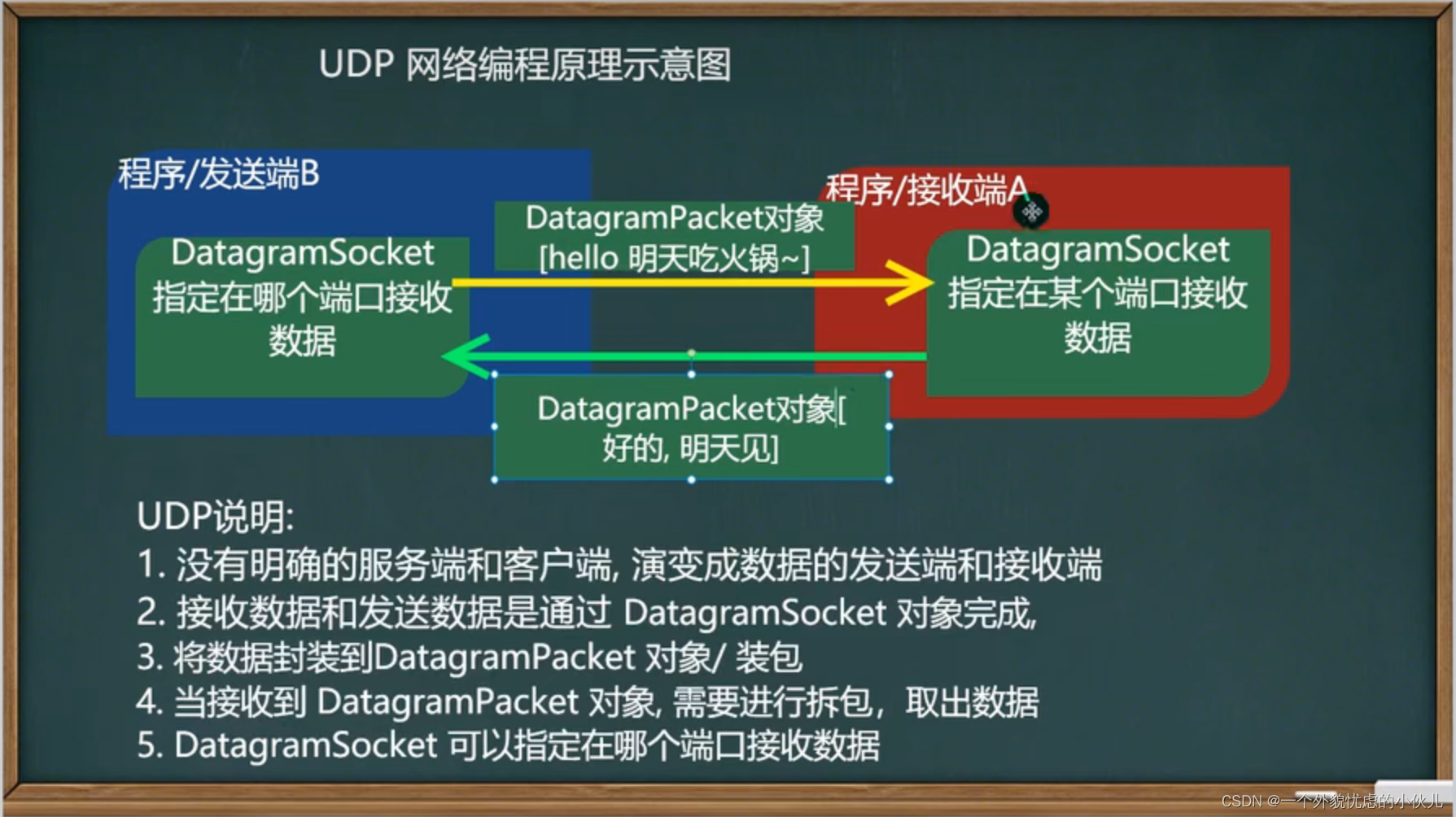 UDP 网络编程原理示意图

程序/发送端B

DatagramSocket 指定在哪个端口接收数据

DatagramPacket对象 [hello 明天吃火锅~]

程序/接收端A

DatagramSocket 指定在某个端口接收数据

DatagramPacket对象[ 好的, 明天见]

UDP说明:
1. 没有明确的服务端和客户端, 演变成数据的发送端和接收端
2. 接收数据和发送数据是通过 DatagramSocket 对象完成,
3. 将数据封装到DatagramPacket 对象/ 装包
4. 当接收到 DatagramPacket 对象, 需要进行拆包, 取出数据
5. DatagramSocket 可以指定在哪个端口接收数据

CSDN @一个外貌忧虑的小伙儿